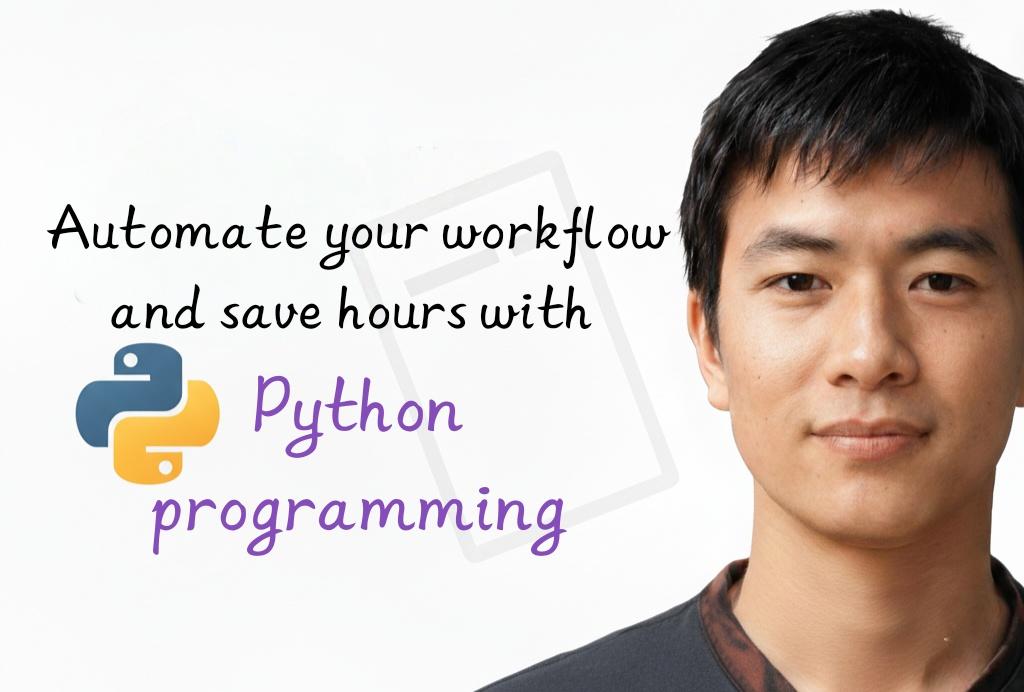 Automate your workflow and save hours with

Python programming